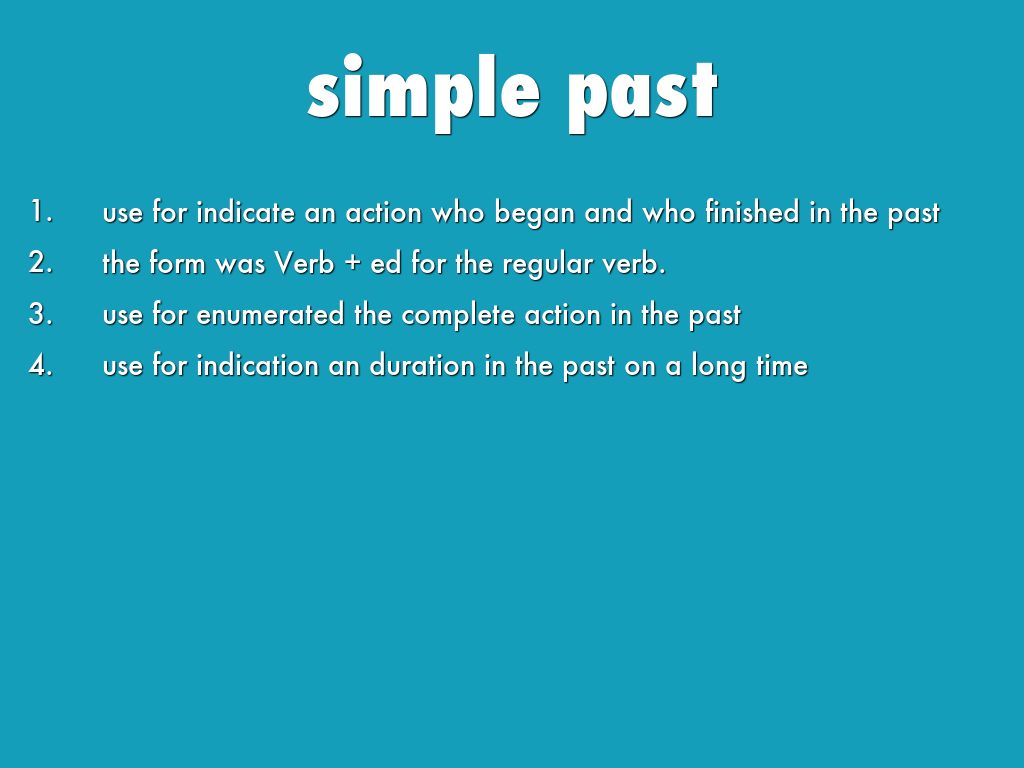 simple past

1. use for indicate an action who began and who finished in the past
2. the form was Verb + ed for the regular verb.
3. use for enumerated the complete action in the past
4. use for indication an duration in the past on a long time